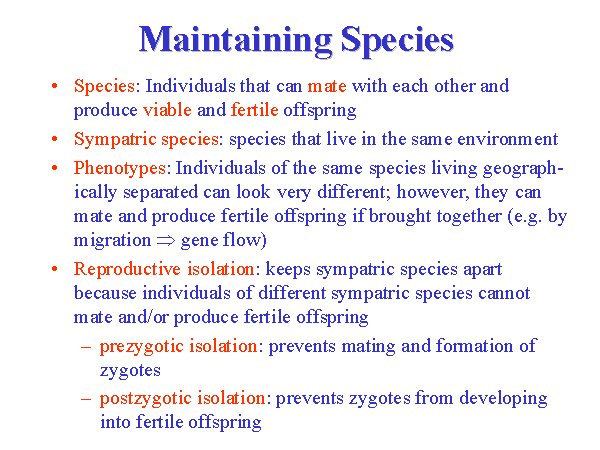 Maintaining Species

• Species: Individuals that can mate with each other and produce viable and fertile offspring

• Sympatric species: species that live in the same environment

• Phenotypes: Individuals of the same species living geographically separated can look very different; however, they can mate and produce fertile offspring if brought together (e.g. by migration $\Rightarrow$ gene flow)

• Reproductive isolation: keeps sympatric species apart because individuals of different sympatric species cannot mate and/or produce fertile offspring

– prezygotic isolation: prevents mating and formation of zygotes

– postzygotic isolation: prevents zygotes from developing into fertile offspring